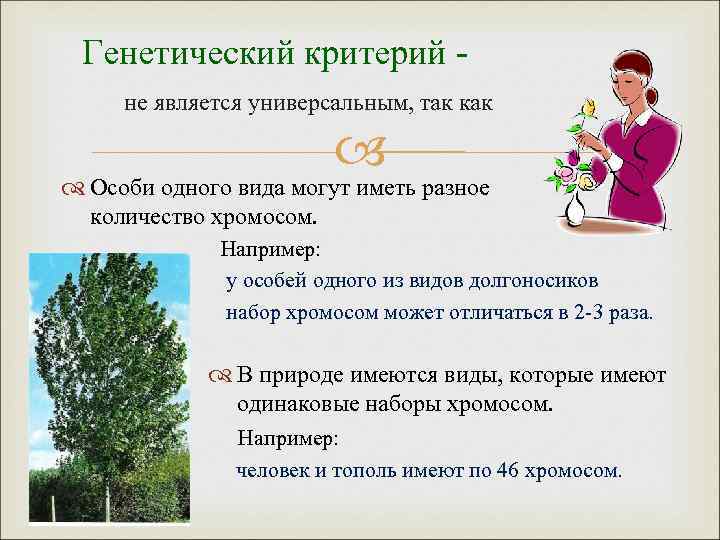 Генетический критерий -

не является универсальным, так как

Особи одного вида могут иметь разное количество хромосом.

Например:

у особей одного из видов долгоносиков

набор хромосом может отличаться в 2-3 раза.

В природе имеются виды, которые имеют одинаковые наборы хромосом.

Например:

человек и тополь имеют по 46 хромосом.